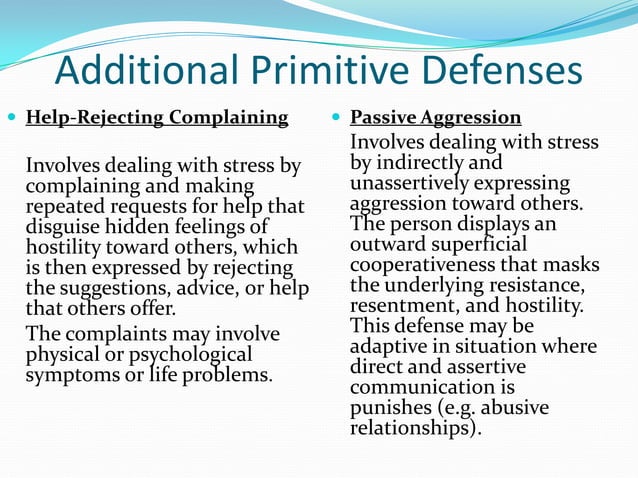 Additional Primitive Defenses

Help-Rejecting Complaining

Involves dealing with stress by complaining and making repeated requests for help that disguise hidden feelings of hostility toward others, which is then expressed by rejecting the suggestions, advice, or help that others offer.

The complaints may involve physical or psychological symptoms or life problems.

Passive Aggression

Involves dealing with stress by indirectly and unassertively expressing aggression toward others. The person displays an outward superficial cooperativeness that masks the underlying resistance, resentment, and hostility. This defense may be adaptive in situation where direct and assertive communication is punishes (e.g. abusive relationships).